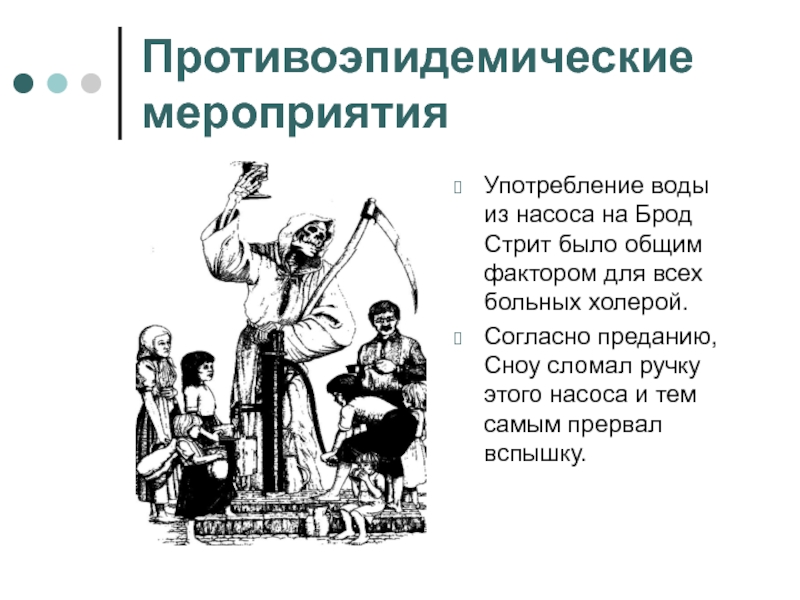 Противоэпидемические мероприятия

Употребление воды из насоса на Брод Стрит было общим фактором для всех больных холерой.

Согласно преданию, Сноу сломал ручку этого насоса и тем самым прервал вспышку.